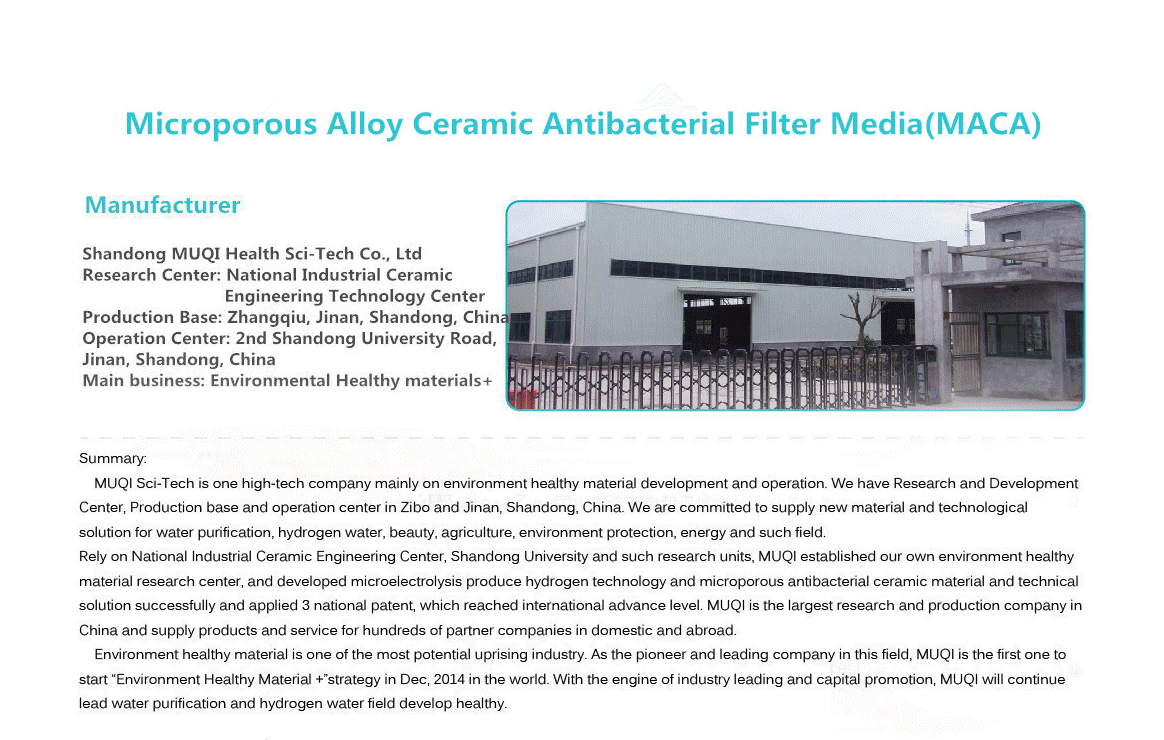 Microporous Alloy Ceramic Antibacterial Filter Media(MACA)

Manufacturer

Shandong MUQI Health Sci-Tech Co., Ltd
Research Center: National Industrial Ceramic Engineering Technology Center
Production Base: Zhangqiu, Jinan, Shandong, China
Operation Center: 2nd Shandong University Road, Jinan, Shandong, China
Main business: Environmental Healthy materials+

Summary:
MUQI Sci-Tech is one high-tech company mainly on environment healthy material development and operation. We have Research and Development Center, Production base and operation center in Zibo and Jinan, Shandong, China. We are committed to supply new material and technological solution for water purification, hydrogen water, beauty, agriculture, environment protection, energy and such field.
Rely on National Industrial Ceramic Engineering Center, Shandong University and such research units, MUQI established our own environment healthy material research center, and developed microelectrolysis produce hydrogen technology and microporous antibacterial ceramic material and technical solution successfully and applied 3 national patent, which reached international advance level. MUQI is the largest research and production company in China and supply products and service for hundreds of partner companies in domestic and abroad.
Environment healthy material is one of the most potential uprising industry. As the pioneer and leading company in this field, MUQI is the first one to start “Environment Healthy Material +”strategy in Dec, 2014 in the world. With the engine of industry leading and capital promotion, MUQI will continue lead water purification and hydrogen water field develop healthy.